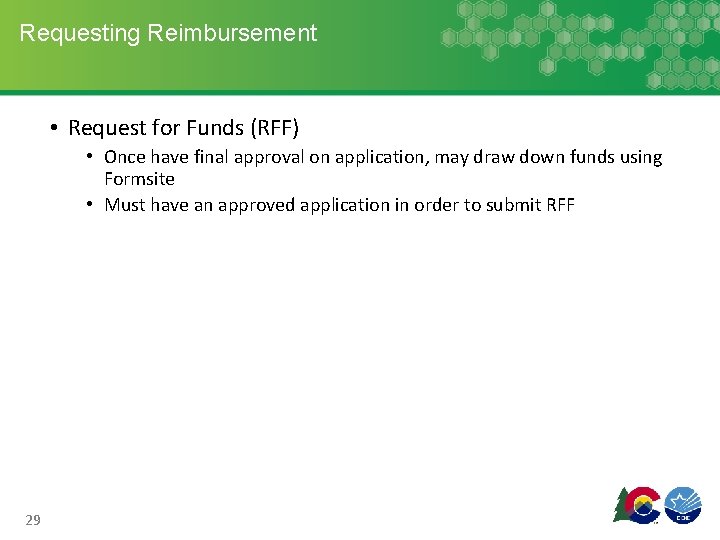 Requesting Reimbursement

• Request for Funds (RFF)
  • Once have final approval on application, may draw down funds using Formsite
  • Must have an approved application in order to submit RFF

29

CDE